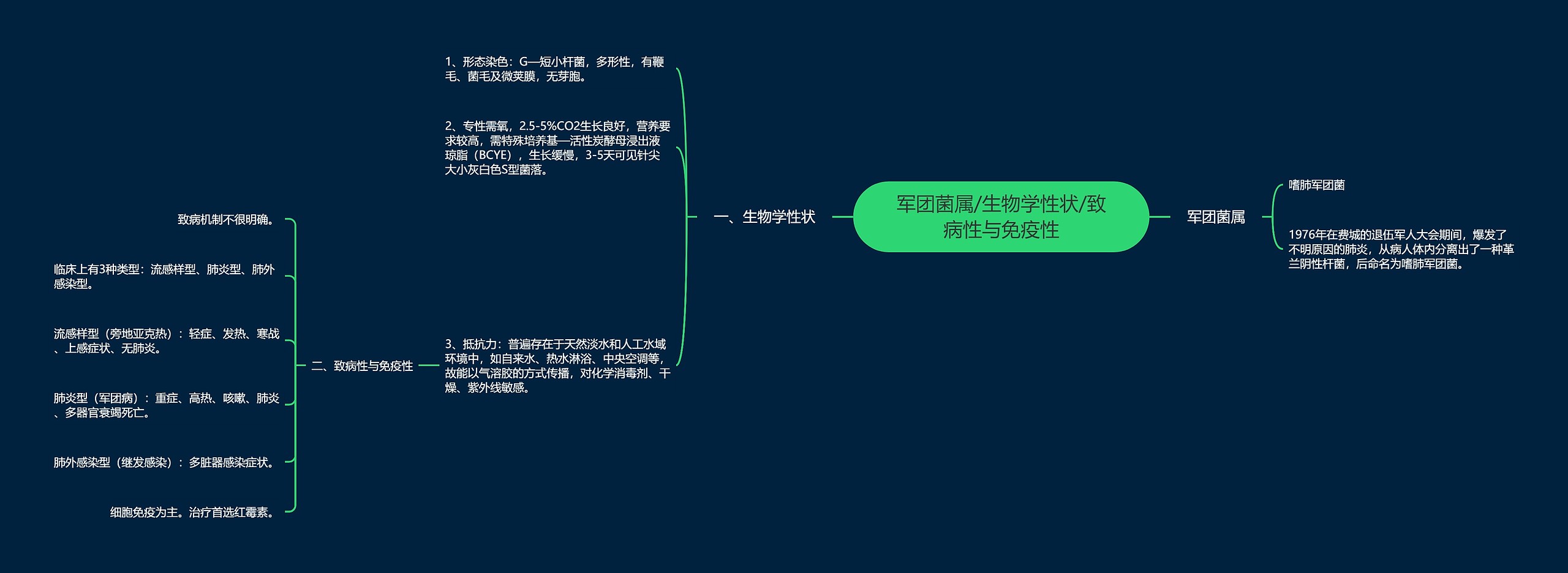 军团菌属/生物学性状/致病性与免疫性

军团菌属

嗜肺军团菌

1976年在费城的退伍军人大会期间，爆发了不明原因的肺炎，从病人体内分离出了一种革兰阴性杆菌，后命名为嗜肺军团菌。

一、生物学性状

1、形态染色：G—短小杆菌，多形性，有鞭毛、菌毛及微荚膜，无芽胞。

2、专性需氧，2.5-5%CO2生长良好，营养要求较高，需特殊培养基—活性炭酵母浸出液琼脂（BCYE），生长缓慢，3-5天可见针尖大小灰白色S型菌落。

3、抵抗力：普遍存在于天然淡水和人工水域环境中，如自来水、热水淋浴、中央空调等，故能以气溶胶的方式传播，对化学消毒剂、干燥、紫外线敏感。

二、致病性与免疫性

致病机制不很明确。

临床上有3种类型：流感样型、肺炎型、肺外感染型。

流感样型（旁地亚克热）：轻症、发热、寒战、上感症状、无肺炎。

肺炎型（军团病）：重症、高热、咳嗽、肺炎、多器官衰竭死亡。

肺外感染型（继发感染）：多脏器感染症状。

细胞免疫为主。治疗首选红霉素。